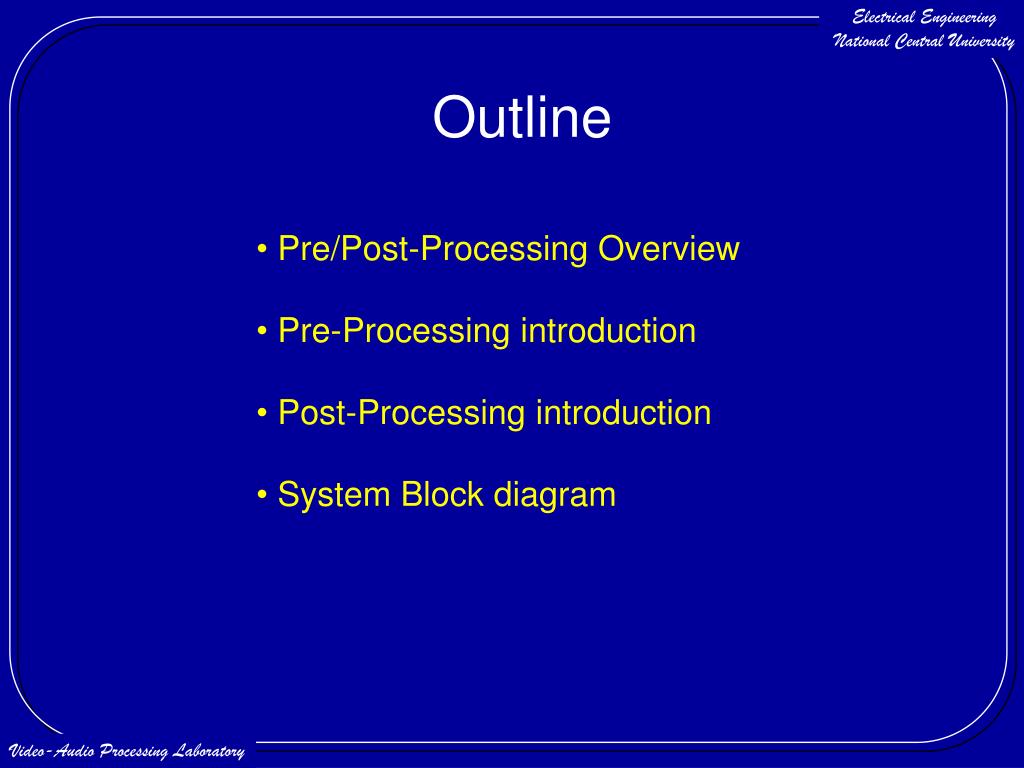 Electrical Engineering
National Central University

Outline

• Pre/Post-Processing Overview

• Pre-Processing introduction

• Post-Processing introduction

• System Block diagram

Video-Audio Processing Laboratory